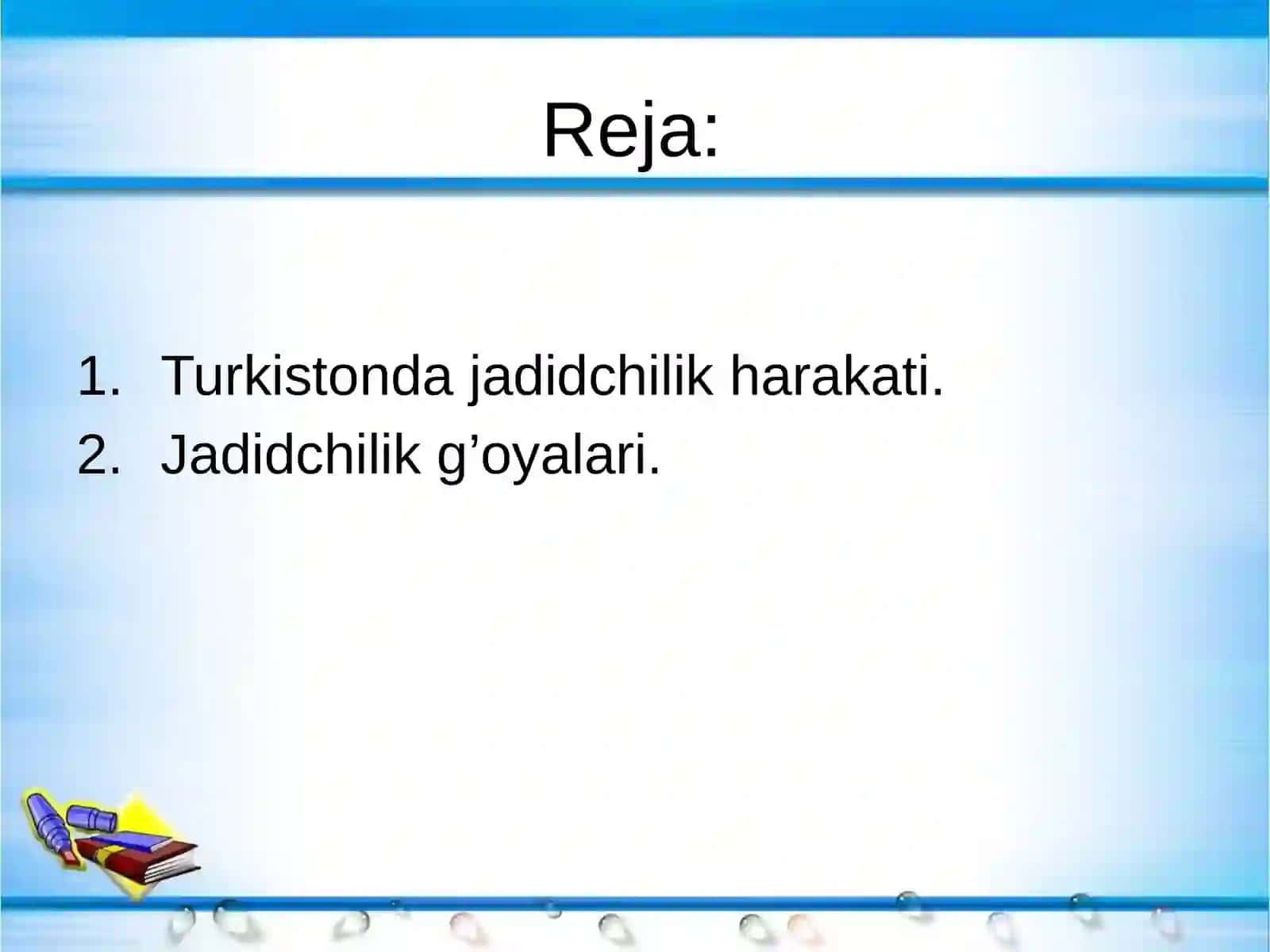 Reja:

1. Turkistonda jadidchilik harakati.
2. Jadidchilik g’oyalari.